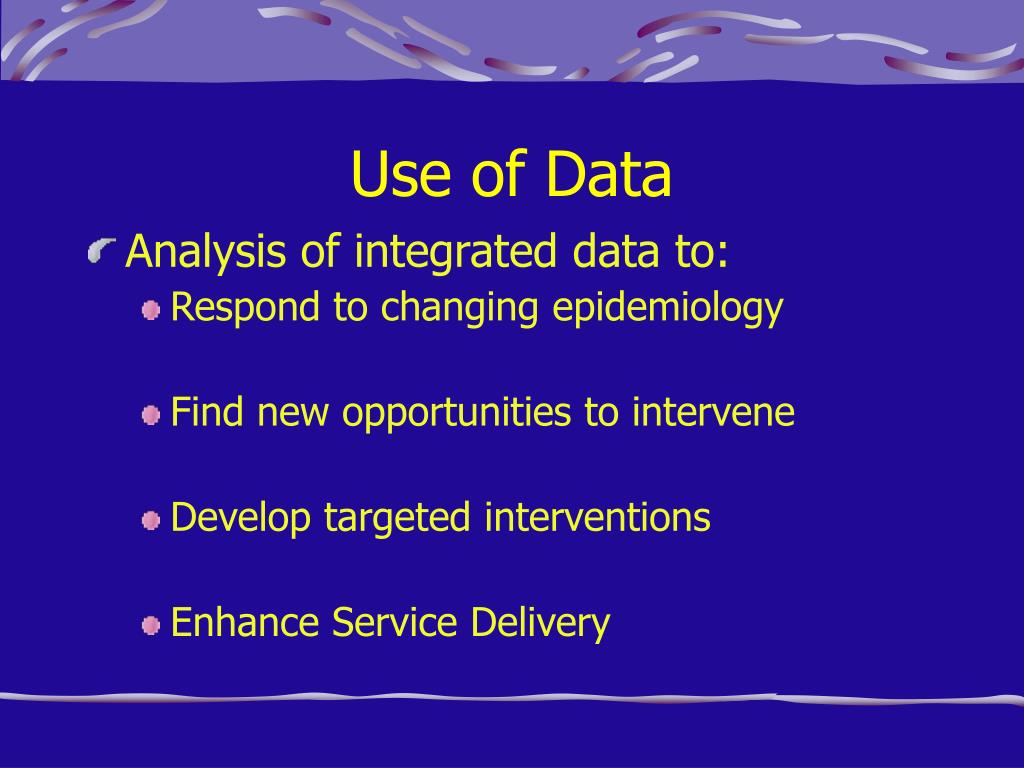 Use of Data

Analysis of integrated data to:

Respond to changing epidemiology

Find new opportunities to intervene

Develop targeted interventions

Enhance Service Delivery